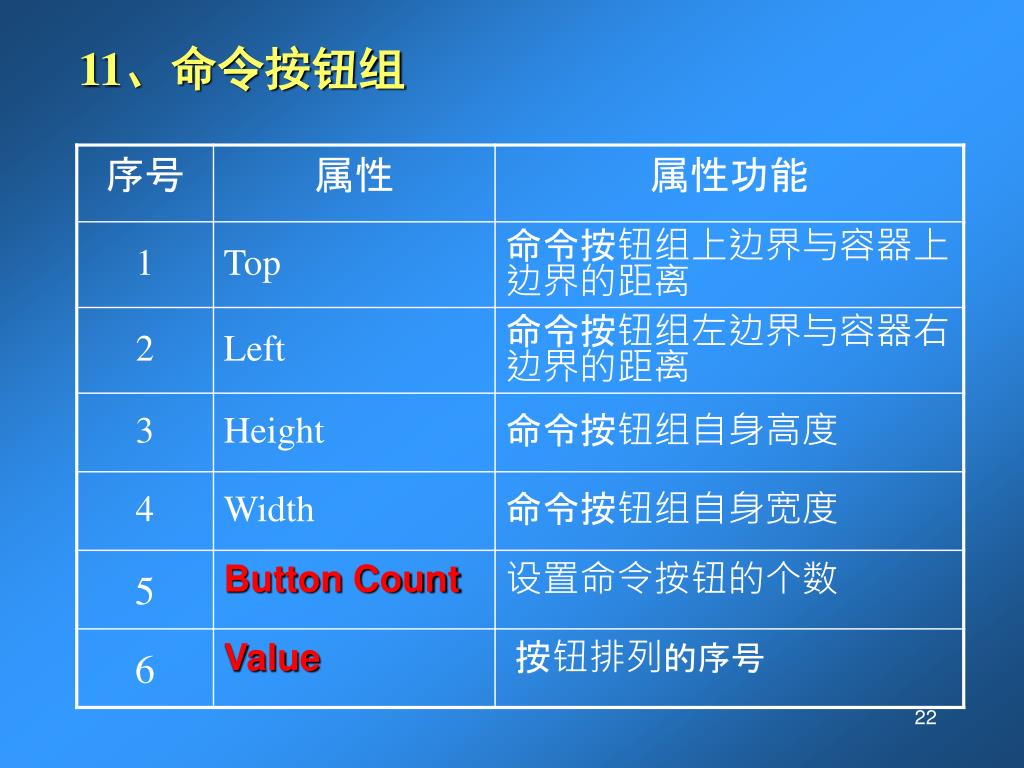 11、命令按钮组

| 序号 | 属性 | 属性功能 |
|---|---|---|
| 1 | Top | 命令按钮组上边界与容器上边界的距离 |
| 2 | Left | 命令按钮组左边界与容器右边界的距离 |
| 3 | Height | 命令按钮组自身高度 |
| 4 | Width | 命令按钮组自身宽度 |
| 5 | Button Count | 设置命令按钮的个数 |
| 6 | Value | 按钮排列的序号 |

22